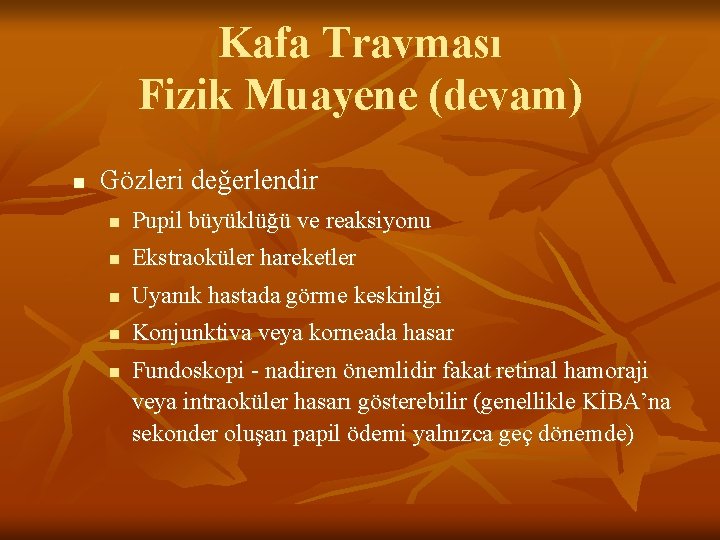 Kafa Travması
Fizik Muayene (devam)

- Gözleri değerlendir
  - Pupil büyüklüğü ve reaksiyonu
  - Ekstraoküler hareketler
  - Uyanık hastada görme keskinlği
  - Konjunktiva veya korneada hasar
  - Fundoskopi - nadiren önemlidir fakat retinal hamoraji veya intraoküler hasarı gösterebilir (genellikle KİBA'na sekonder oluşan papil ödemi yalnızca geç dönemde)